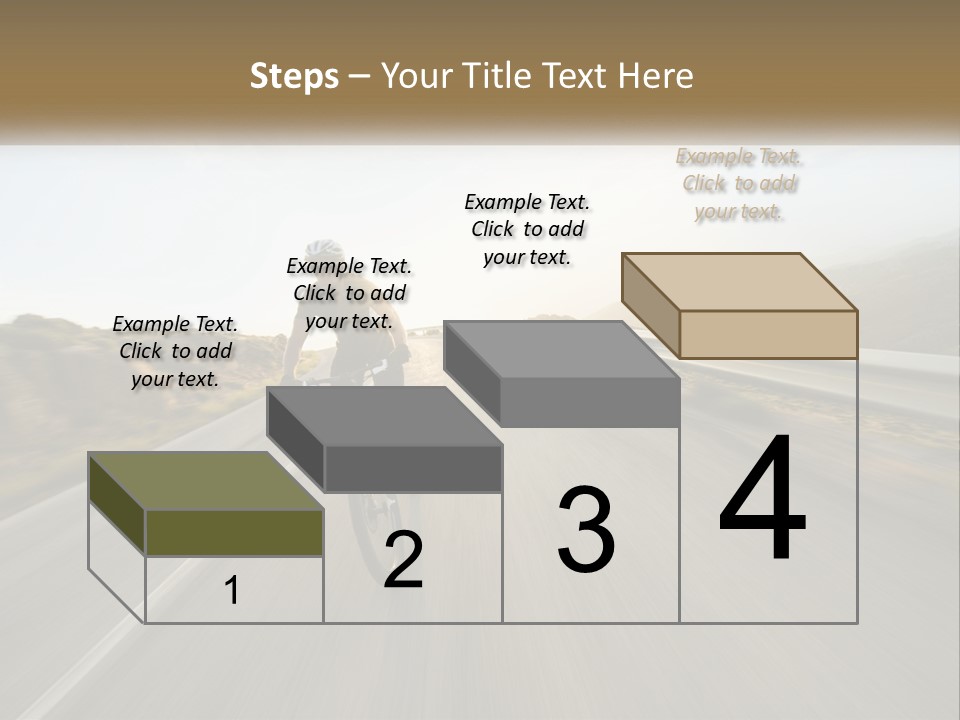 Steps – Your Title Text Here

Example Text. Click to add your text.

Example Text. Click to add your text.

Example Text. Click to add your text.

Example Text. Click to add your text.

1

2

3

4